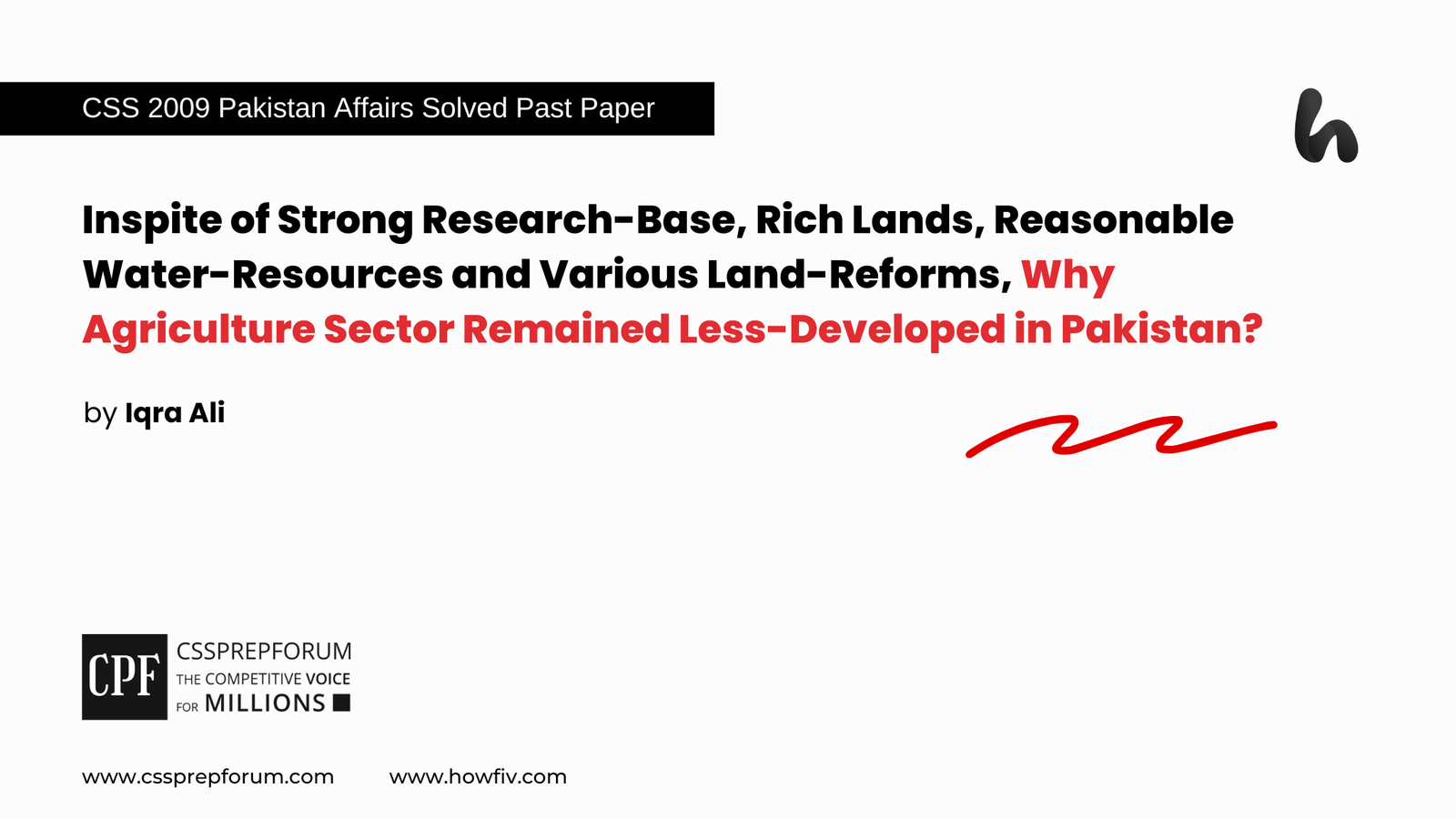 CSS 2009 Pakistan Affairs Solved Past Paper

Inspite of Strong Research-Base, Rich Lands, Reasonable Water-Resources and Various Land-Reforms, Why Agriculture Sector Remained Less-Developed in Pakistan?

by Iqra Ali

CPF CSSPREPFORUM THE COMPETITIVE VOICE FOR MILLIONS

www.cssprepforum.com www.howfiv.com